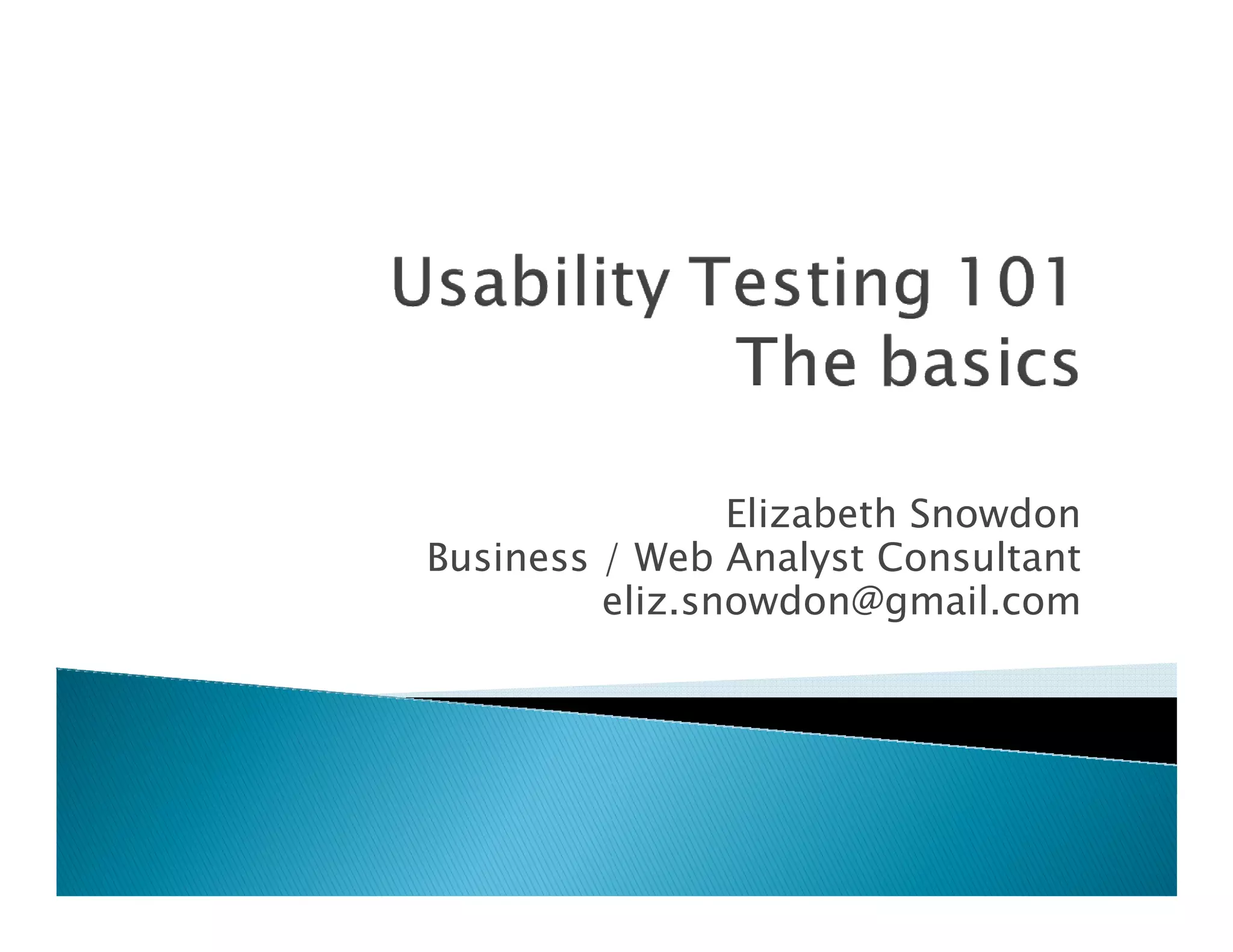 Usability Testing 101
The basics

Elizabeth Snowdon
Business / Web Analyst Consultant
eliz.snowdon@gmail.com